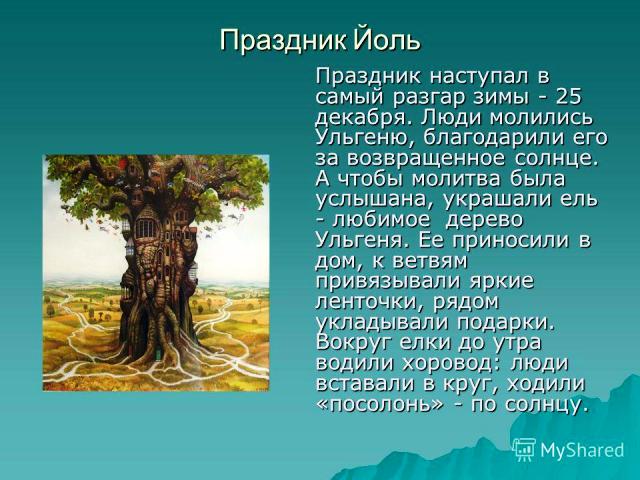 Праздник Йоль

Праздник наступал в самый разгар зимы - 25 декабря. Люди молились Ульгеню, благодарили его за возвращенное солнце. А чтобы молитва была услышана, украшали ель - любимое дерево Ульгеня. Ее приносили в дом, к ветвям привязывали яркие ленточки, рядом укладывали подарки. Вокруг елки до утра водили хоровод: люди вставали в круг, ходили «посолонь» - по солнцу.

MyShared